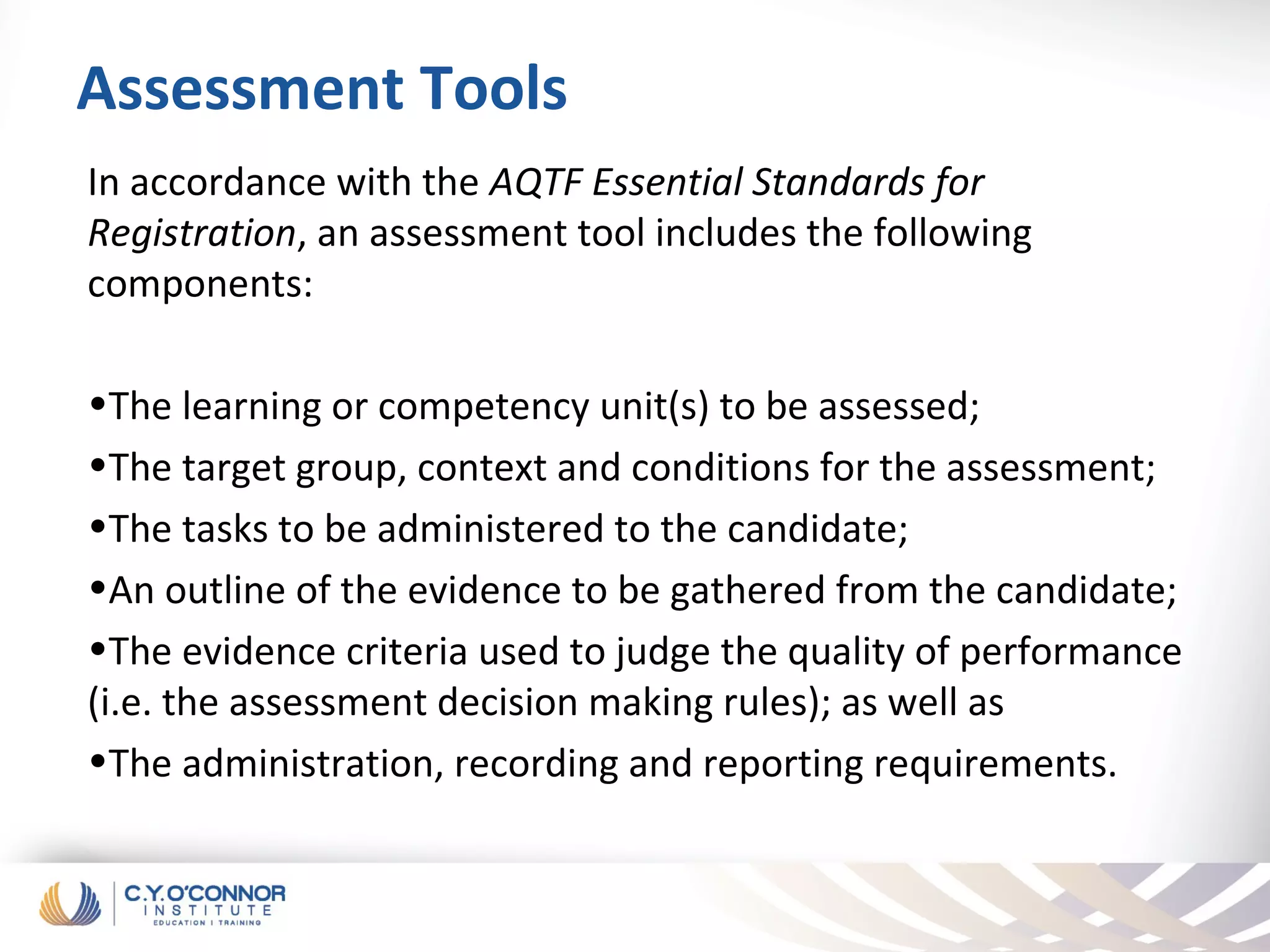 Assessment Tools

In accordance with the AQTF Essential Standards for Registration, an assessment tool includes the following components:

•The learning or competency unit(s) to be assessed;
•The target group, context and conditions for the assessment;
•The tasks to be administered to the candidate;
•An outline of the evidence to be gathered from the candidate;
•The evidence criteria used to judge the quality of performance (i.e. the assessment decision making rules); as well as
•The administration, recording and reporting requirements.

C.Y. O'CONNOR
INSTITUTE
EDUCATION I TRAINING